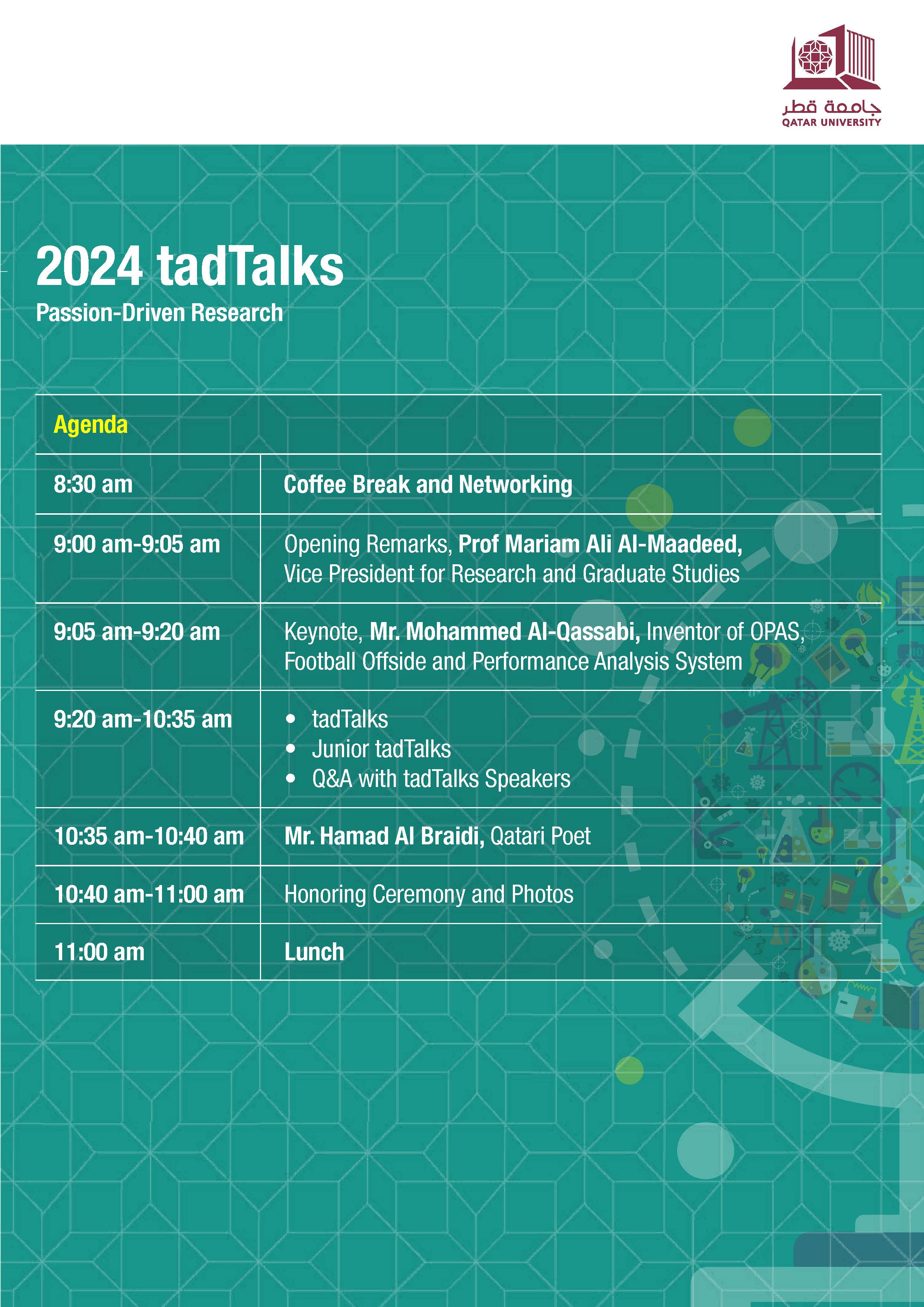 جامعة قطر
QATAR UNIVERSITY

2024 tadTalks

Passion-Driven Research

| Agenda | |
|---|---|
| 8:30 am | Coffee Break and Networking |
| 9:00 am-9:05 am | Opening Remarks, Prof Mariam Ali Al-Maadeed, Vice President for Research and Graduate Studies |
| 9:05 am-9:20 am | Keynote, Mr. Mohammed Al-Qassabi, Inventor of OPAS, Football Offside and Performance Analysis System |
| 9:20 am-10:35 am | • tadTalks • Junior tadTalks • Q&A with tadTalks Speakers |
| 10:35 am-10:40 am | Mr. Hamad Al Braidi, Qatari Poet |
| 10:40 am-11:00 am | Honoring Ceremony and Photos |
| 11:00 am | Lunch |